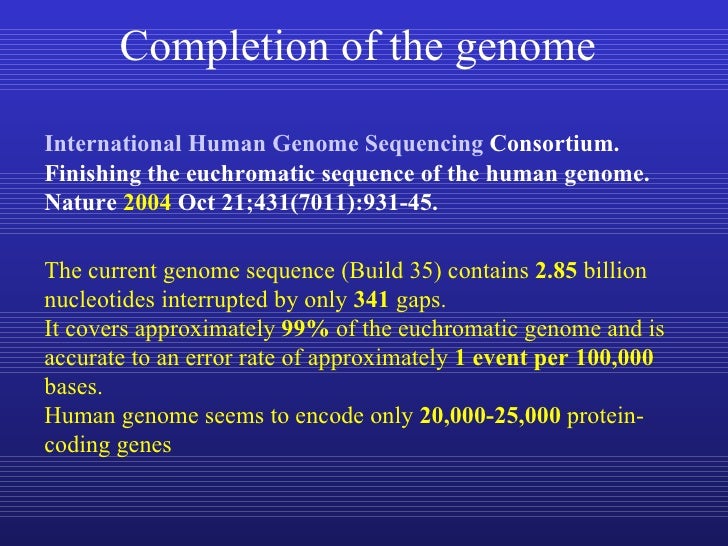 Completion of the genome

International Human Genome Sequencing Consortium. Finishing the euchromatic sequence of the human genome. Nature 2004 Oct 21;431(7011):931-45.

The current genome sequence (Build 35) contains 2.85 billion nucleotides interrupted by only 341 gaps.
It covers approximately 99% of the euchromatic genome and is accurate to an error rate of approximately 1 event per 100,000 bases.
Human genome seems to encode only 20,000-25,000 protein-coding genes